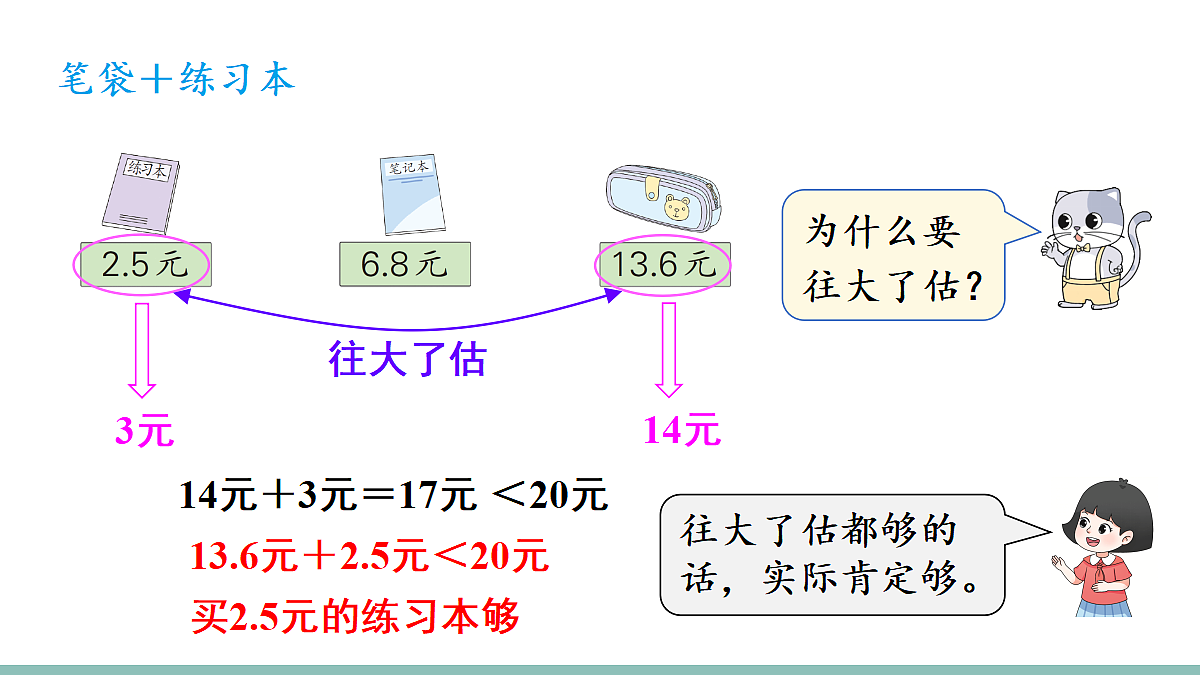 笔袋＋练习本

练习本

笔记本

2.5元

6.8元

13.6元

为什么要往大了估？

往大了估

3元

14元

14元＋3元＝17元 ＜20元

13.6元＋2.5元＜20元

买2.5元的练习本够

往大了估都够的话，实际肯定够。